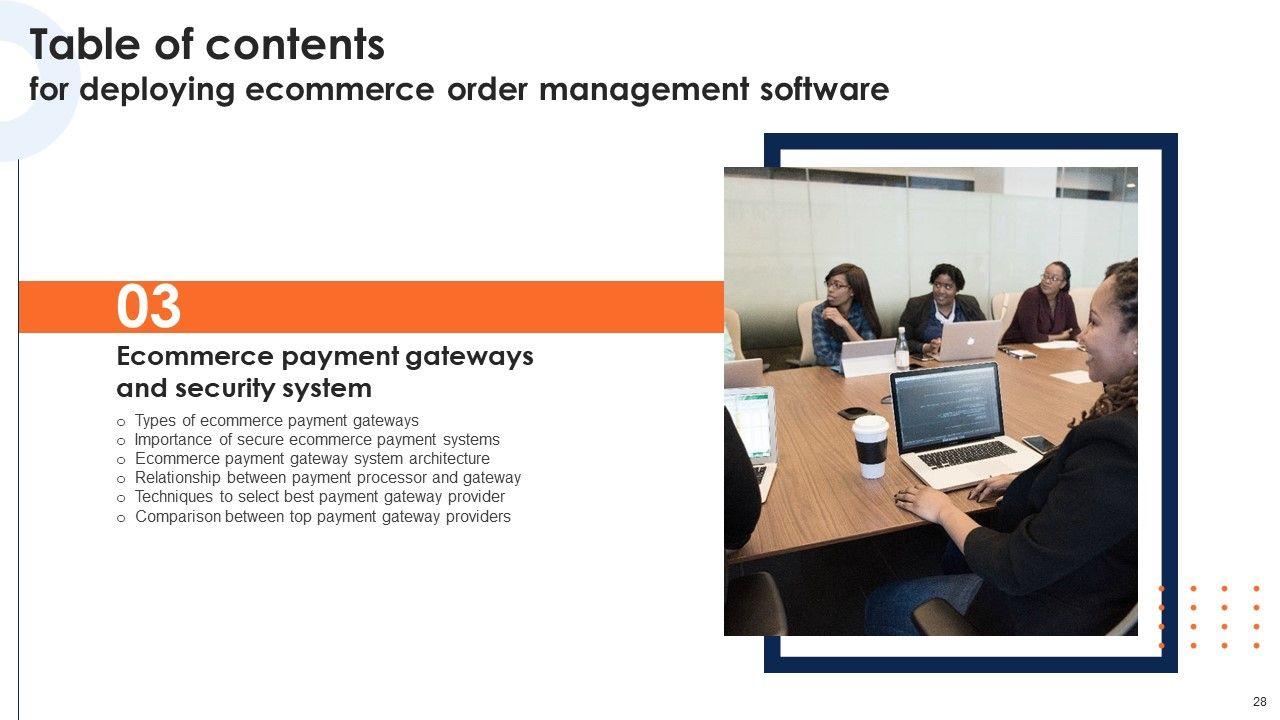 Table of contents
for deploying ecommerce order management software

03

Ecommerce payment gateways and security system

o Types of ecommerce payment gateways
o Importance of secure ecommerce payment systems
o Ecommerce payment gateway system architecture
o Relationship between payment processor and gateway
o Techniques to select best payment gateway provider
o Comparison between top payment gateway providers

28